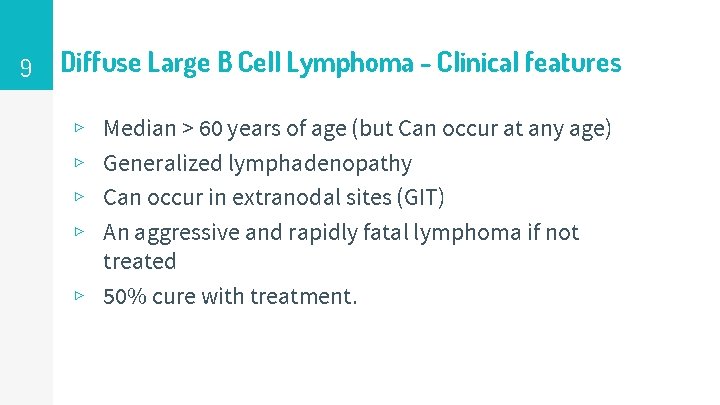 9

Diffuse Large B Cell Lymphoma - Clinical features

▹ Median > 60 years of age (but Can occur at any age)
▹ Generalized lymphadenopathy
▹ Can occur in extranodal sites (GIT)
▹ An aggressive and rapidly fatal lymphoma if not treated
▹ 50% cure with treatment.